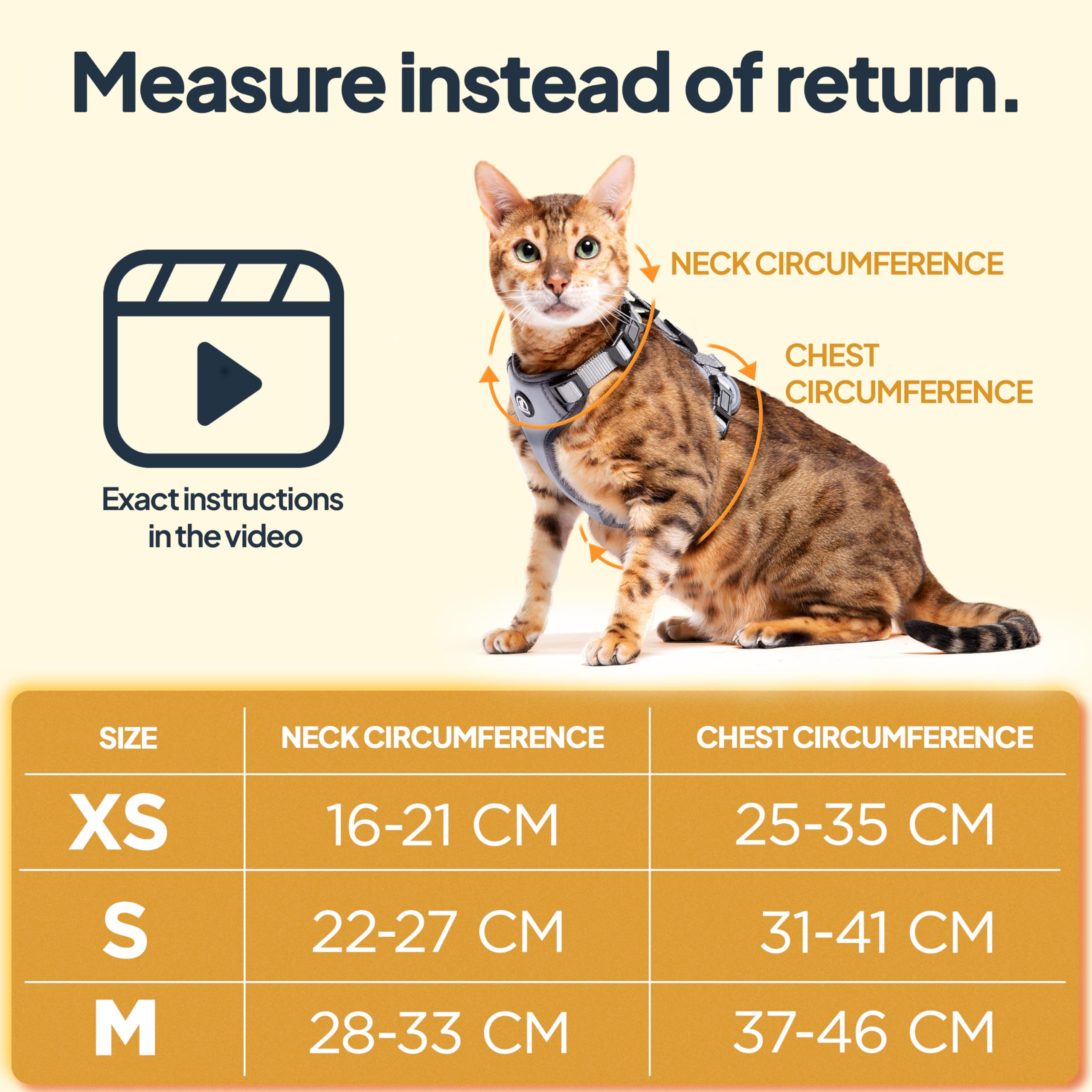 Measure instead of return.

Exact instructions in the video

NECK CIRCUMFERENCE

CHEST CIRCUMFERENCE

| SIZE | NECK CIRCUMFERENCE | CHEST CIRCUMFERENCE |
|---|---|---|
| XS | 16-21 CM | 25-35 CM |
| S | 22-27 CM | 31-41 CM |
| M | 28-33 CM | 37-46 CM |